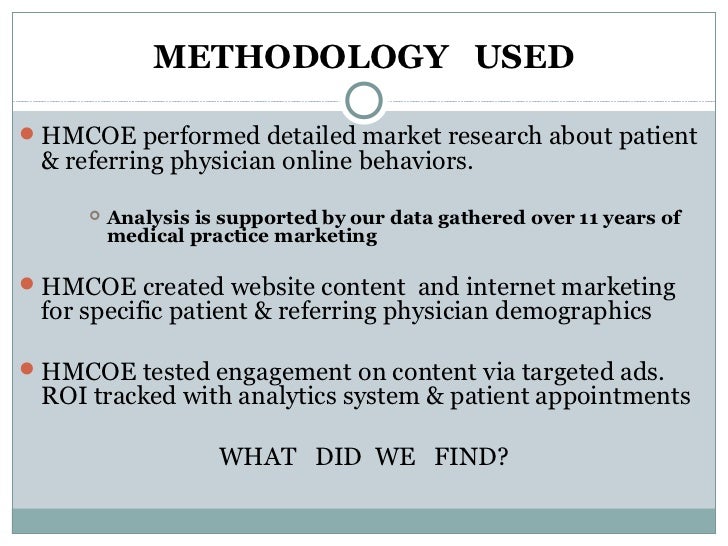 METHODOLOGY USED

HMCOE performed detailed market research about patient & referring physician online behaviors.

Analysis is supported by our data gathered over 11 years of medical practice marketing

HMCOE created website content and internet marketing for specific patient & referring physician demographics

HMCOE tested engagement on content via targeted ads. ROI tracked with analytics system & patient appointments

WHAT DID WE FIND?